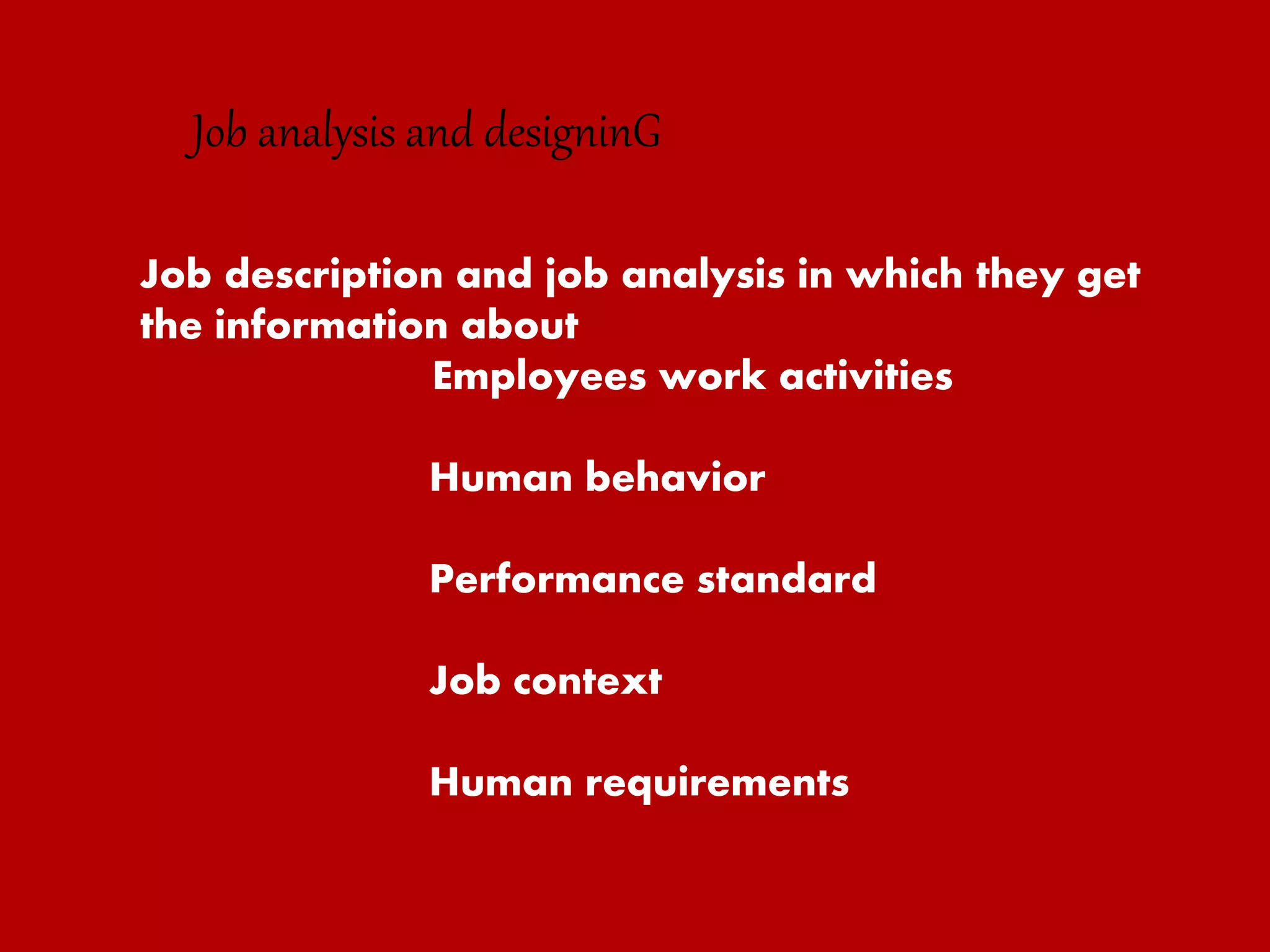 Job analysis and designinG

Job description and job analysis in which they get the information about

Employees work activities

Human behavior

Performance standard

Job context

Human requirements